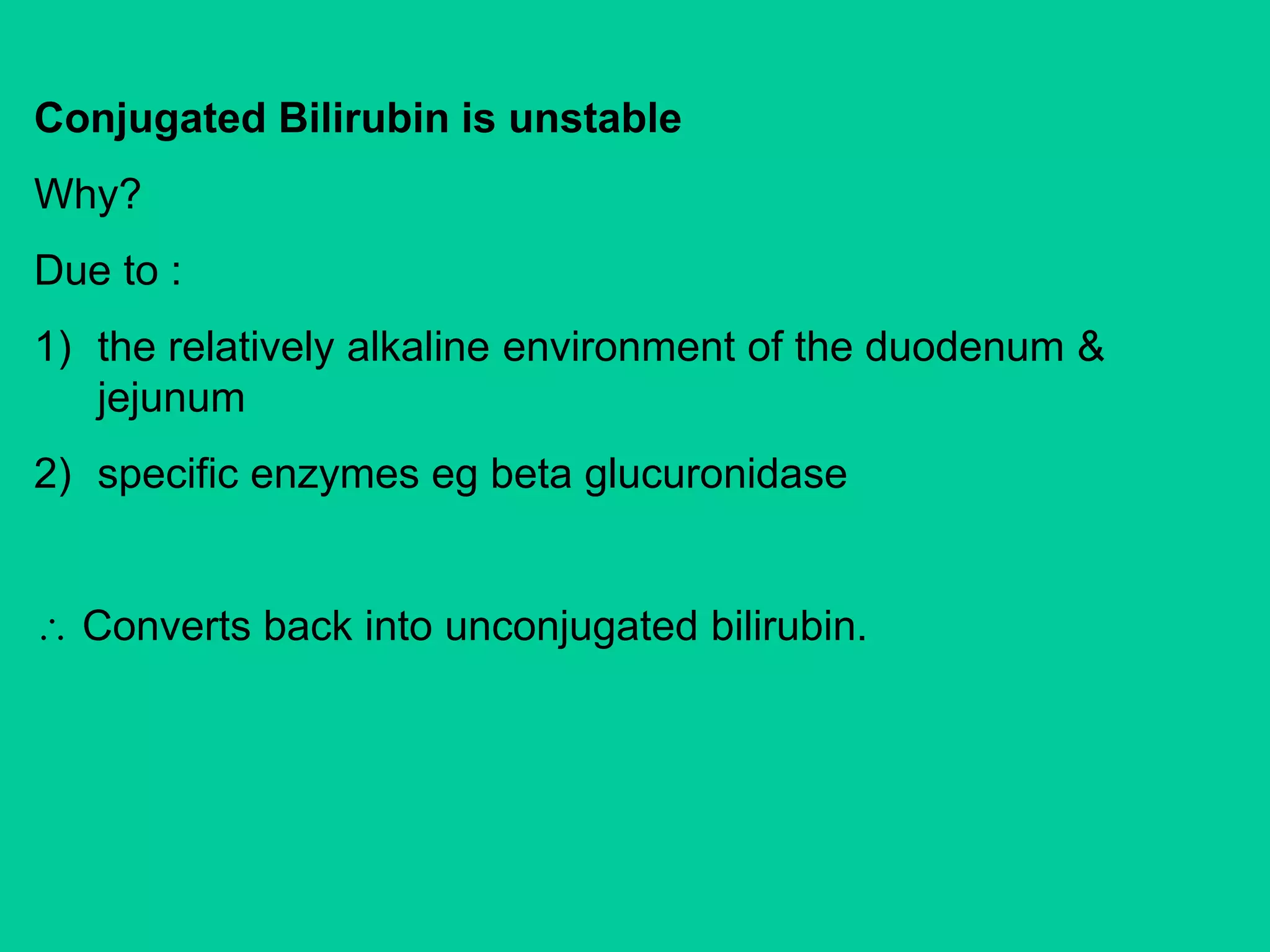 Conjugated Bilirubin is unstable

Why?

Due to :

1) the relatively alkaline environment of the duodenum & jejunum

2) specific enzymes eg beta glucuronidase

$\therefore$ Converts back into unconjugated bilirubin.